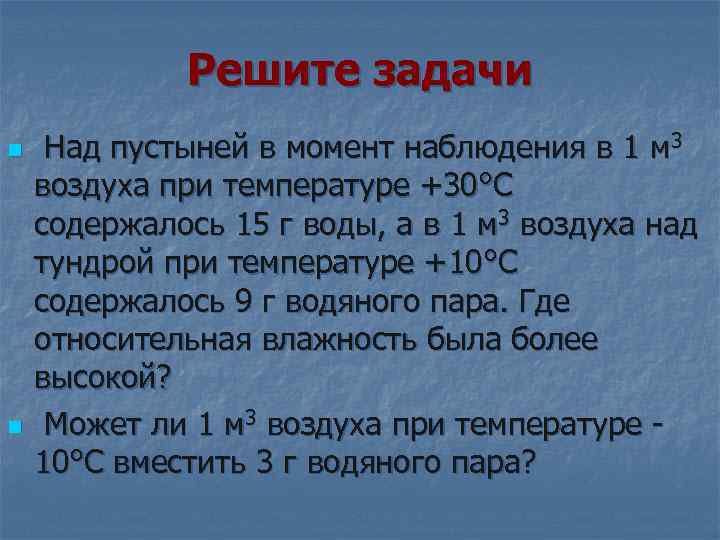 Решите задачи

Над пустыней в момент наблюдения в 1 м$^3$ воздуха при температуре +30°С содержалось 15 г воды, а в 1 м$^3$ воздуха над тундрой при температуре +10°С содержалось 9 г водяного пара. Где относительная влажность была более высокой?

Может ли 1 м$^3$ воздуха при температуре -10°С вместить 3 г водяного пара?